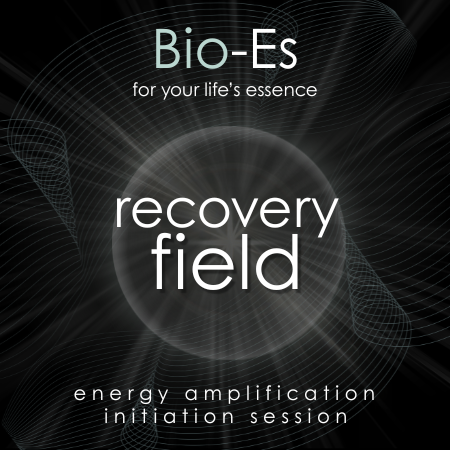 Bio-Es

for your life's essence

recovery field

energy amplification initiation session